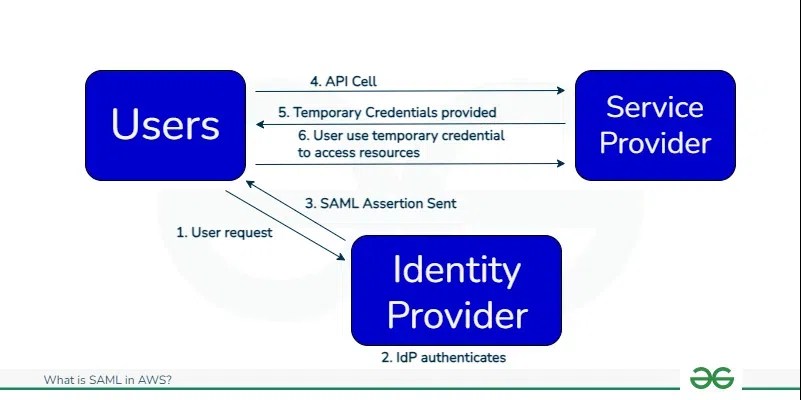 Users

4. API Cell

5. Temporary Credentials provided

6. User use temporary credential to access resources

Service Provider

3. SAML Assertion Sent

1. User request

Identity Provider

2. IdP authenticates

What is SAML in AWS?